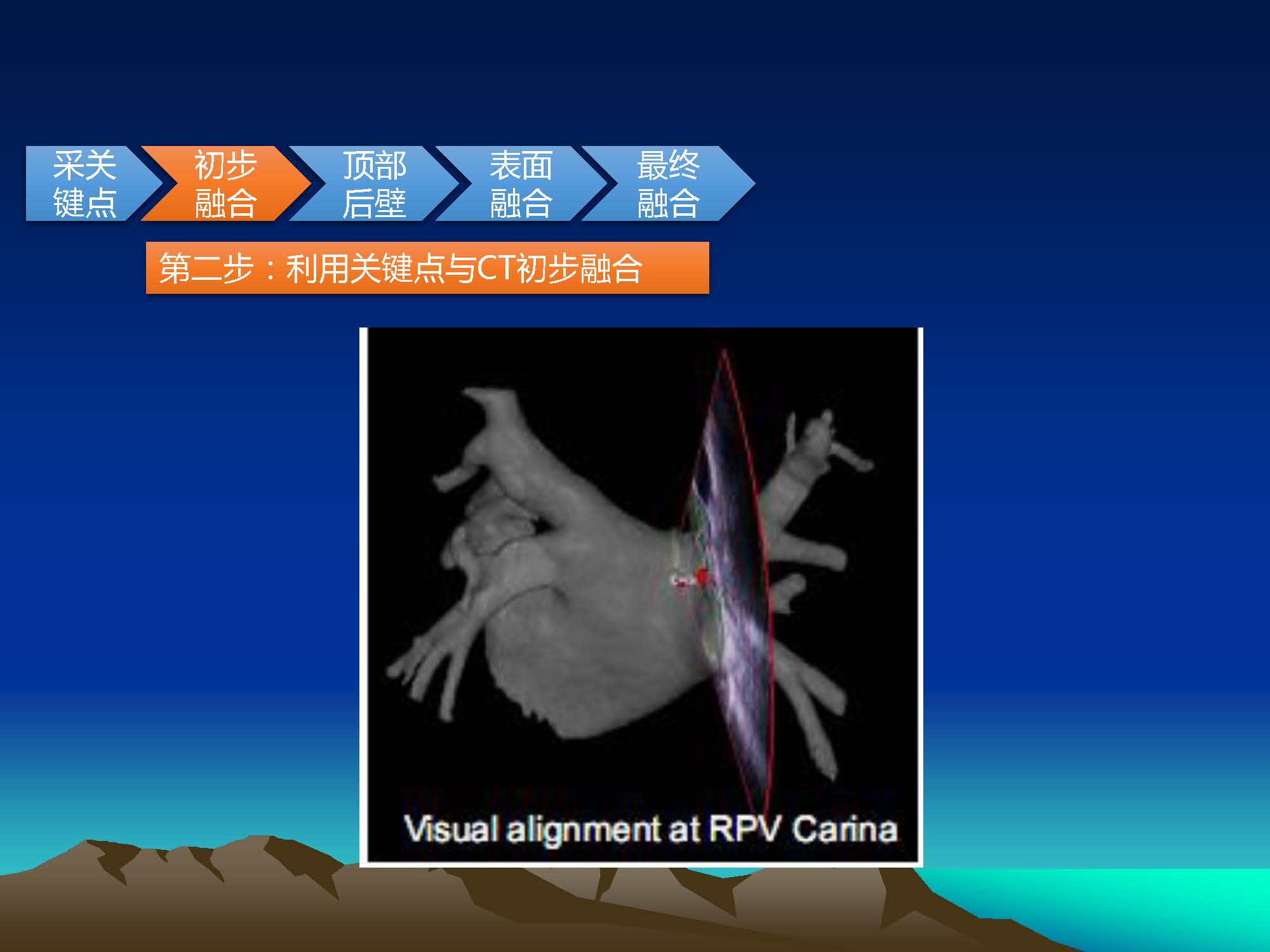 采关键点

初步融合

顶部后壁

表面融合

最终融合

第二步：利用关键点与CT初步融合

Visual alignment at RPV Carina